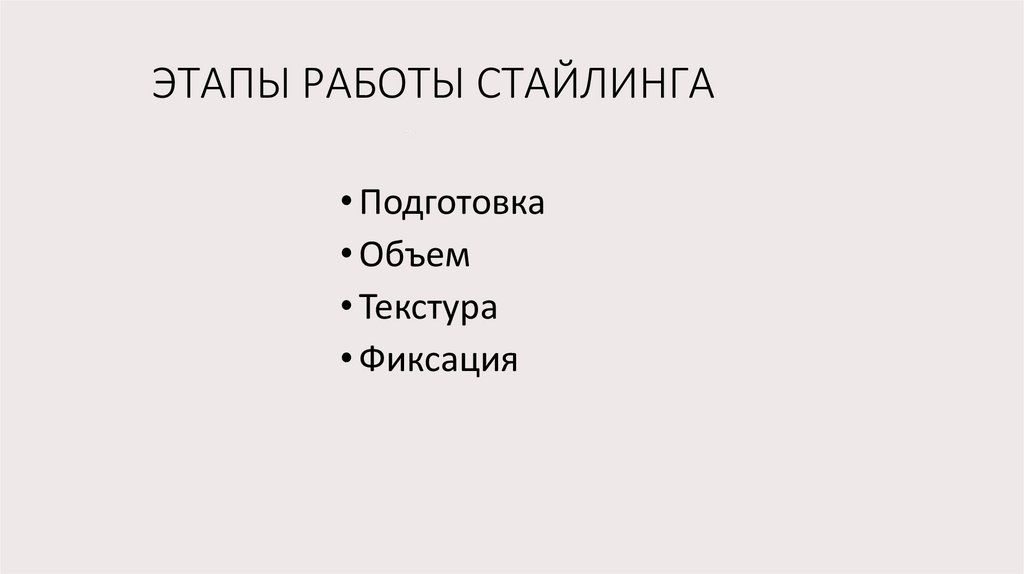 ЭТАПЫ РАБОТЫ СТАЙЛИНГА

• Подготовка
• Объем
• Текстура
• Фиксация